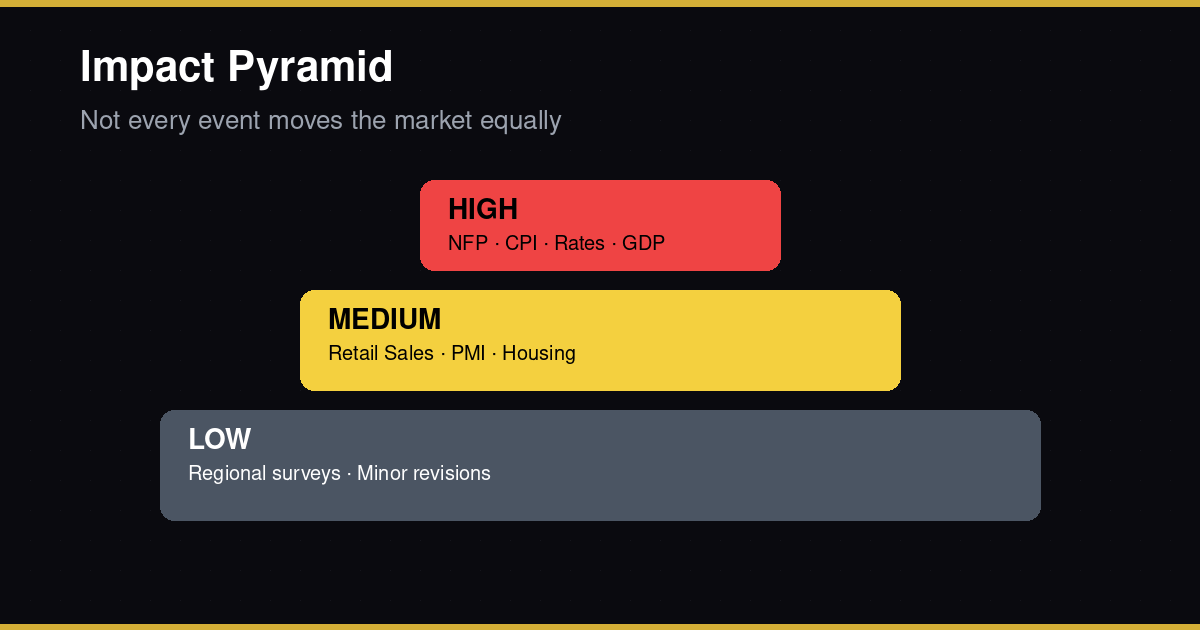 Impact Pyramid

Not every event moves the market equally

HIGH
NFP · CPI · Rates · GDP

MEDIUM
Retail Sales · PMI · Housing

LOW
Regional surveys · Minor revisions